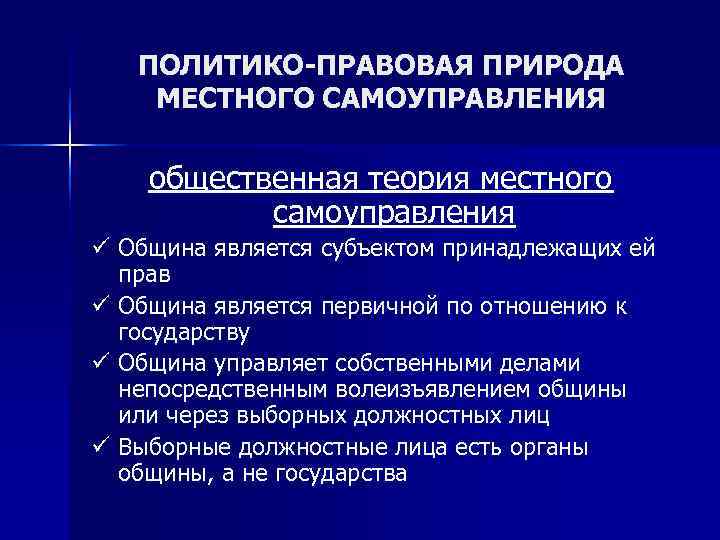 ПОЛИТИКО-ПРАВОВАЯ ПРИРОДА МЕСТНОГО САМОУПРАВЛЕНИЯ

общественная теория местного самоуправления

✓ Община является субъектом принадлежащих ей прав
✓ Община является первичной по отношению к государству
✓ Община управляет собственными делами непосредственным волеизъявлением общины или через выборных должностных лиц
✓ Выборные должностные лица есть органы общины, а не государства